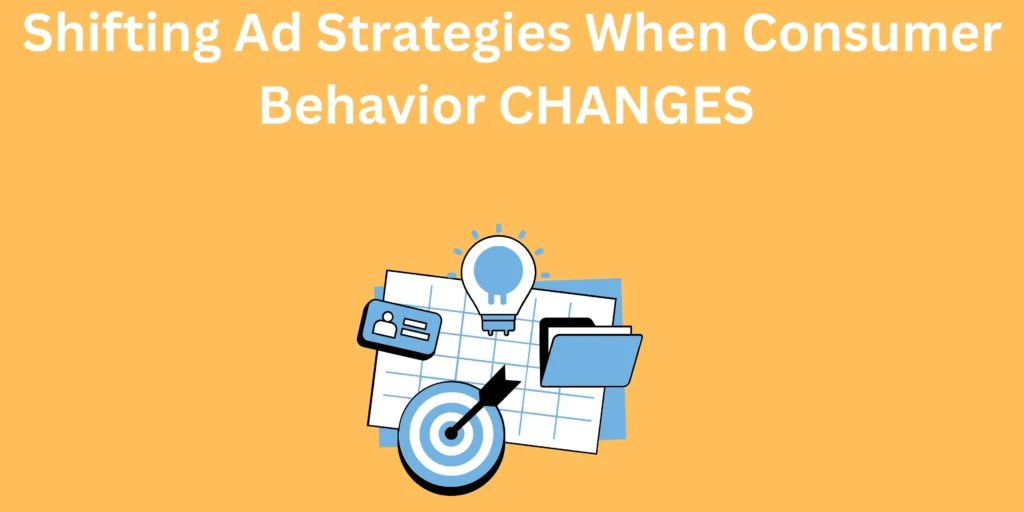 Shifting Ad Strategies When Consumer Behavior CHANGES